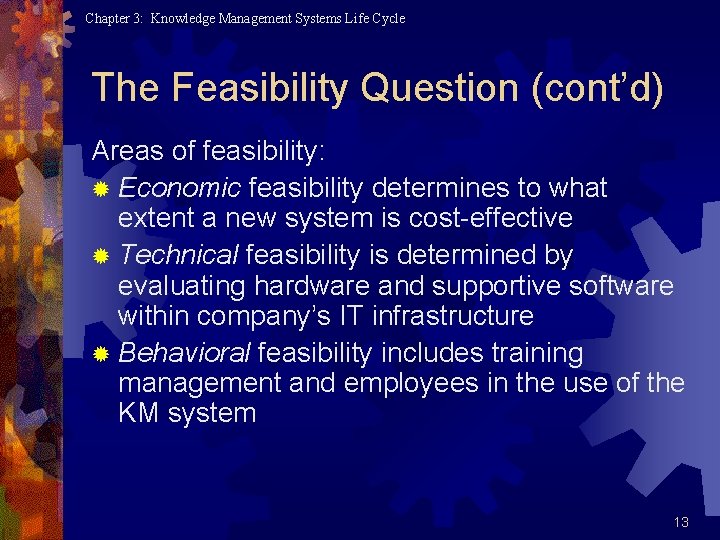 Chapter 3: Knowledge Management Systems Life Cycle

The Feasibility Question (cont'd)

Areas of feasibility:

Economic feasibility determines to what extent a new system is cost-effective

Technical feasibility is determined by evaluating hardware and supportive software within company's IT infrastructure

Behavioral feasibility includes training management and employees in the use of the KM system

13